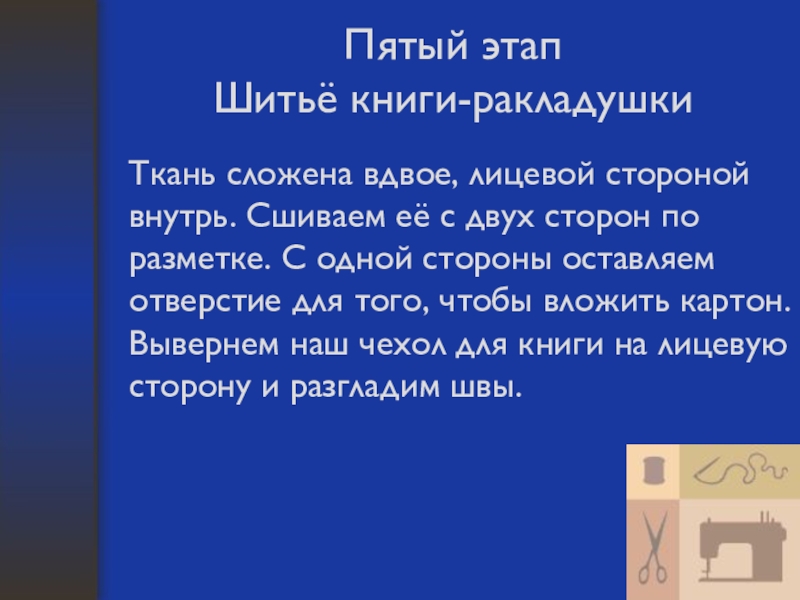 Пятый этап
Шитьё книги-ракладушки

Ткань сложена вдвое, лицевой стороной внутрь. Сшиваем её с двух сторон по разметке. С одной стороны оставляем отверстие для того, чтобы вложить картон. Вывернем наш чехол для книги на лицевую сторону и разгладим швы.